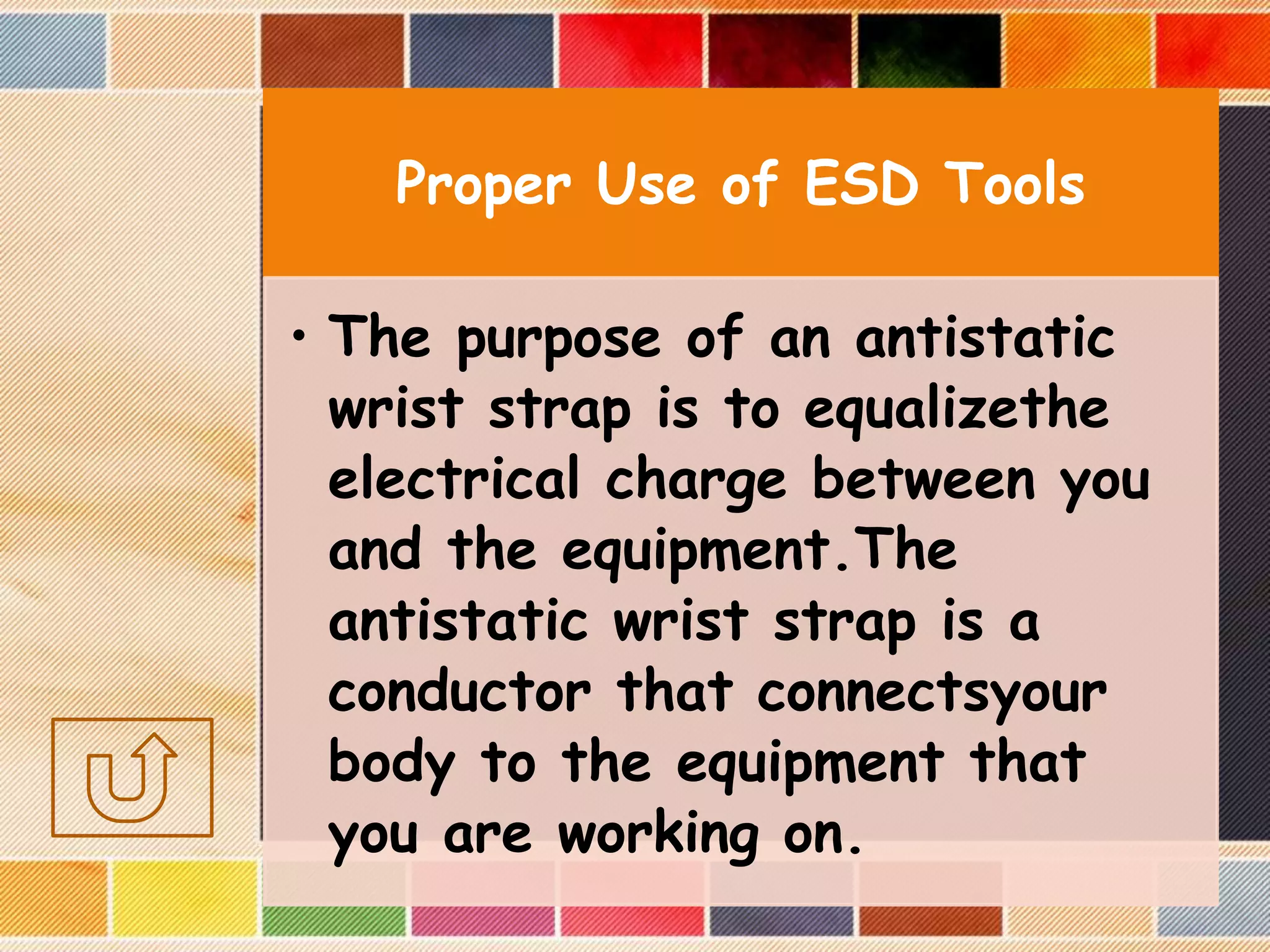 Proper Use of ESD Tools

• The purpose of an antistatic wrist strap is to equalizethe electrical charge between you and the equipment.The antistatic wrist strap is a conductor that connectsyour body to the equipment that you are working on.